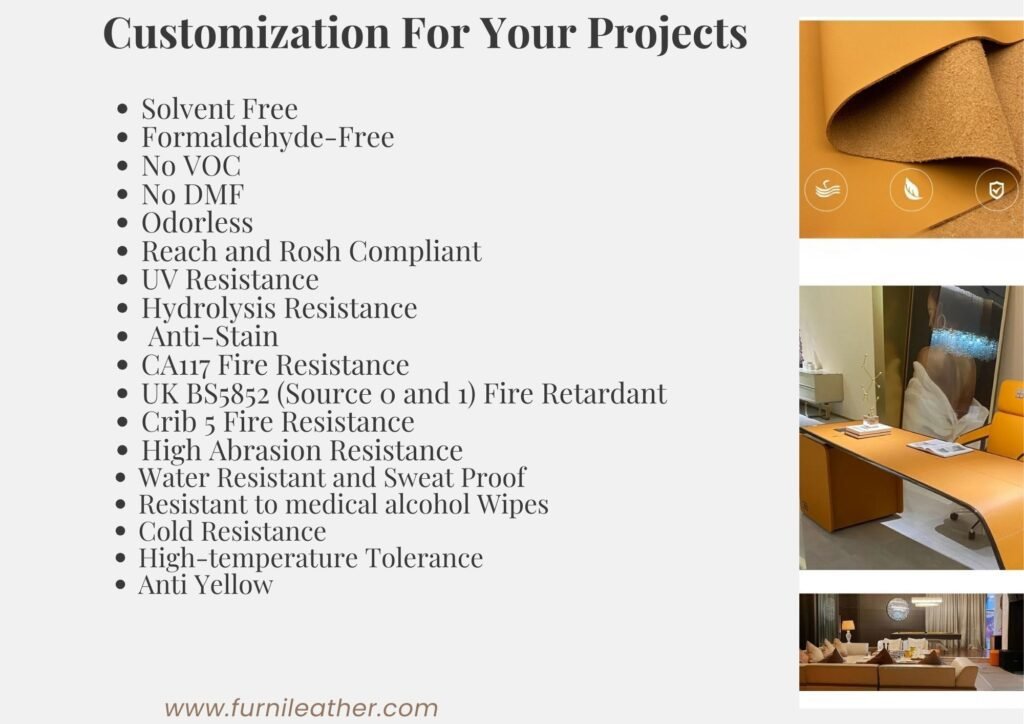 Customization For Your Projects

- Solvent Free
- Formaldehyde-Free
- No VOC
- No DMF
- Odorless
- Reach and Rosh Compliant
- UV Resistance
- Hydrolysis Resistance
- Anti-Stain
- CA117 Fire Resistance
- UK BS5852 (Source 0 and 1) Fire Retardant
- Crib 5 Fire Resistance
- High Abrasion Resistance
- Water Resistant and Sweat Proof
- Resistant to medical alcohol Wipes
- Cold Resistance
- High-temperature Tolerance
- Anti Yellow

www.furnileather.com